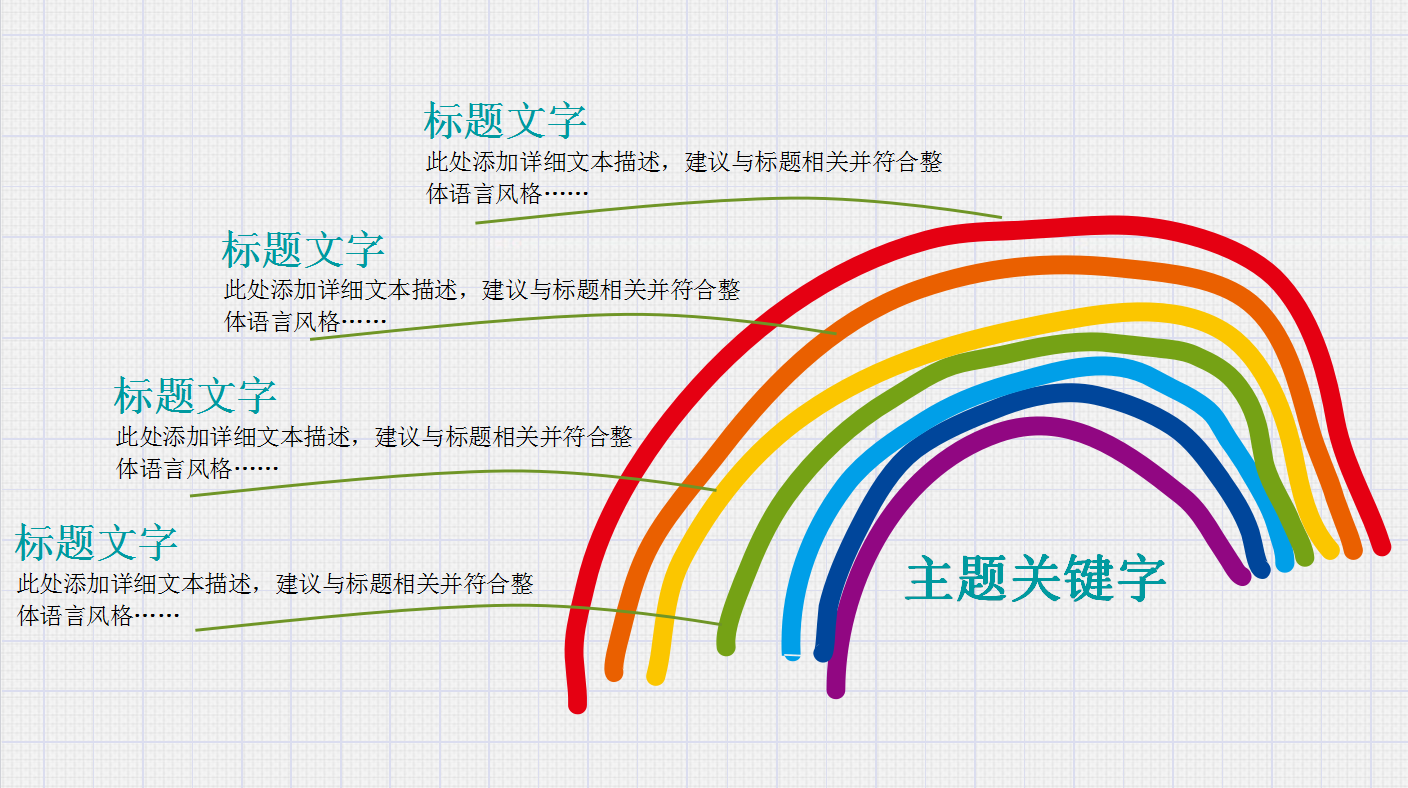 标题文字
此处添加详细文本描述，建议与标题相关并符合整体语言风格……

标题文字
此处添加详细文本描述，建议与标题相关并符合整体语言风格……

标题文字
此处添加详细文本描述，建议与标题相关并符合整体语言风格……

标题文字
此处添加详细文本描述，建议与标题相关并符合整体语言风格……

主题关键字